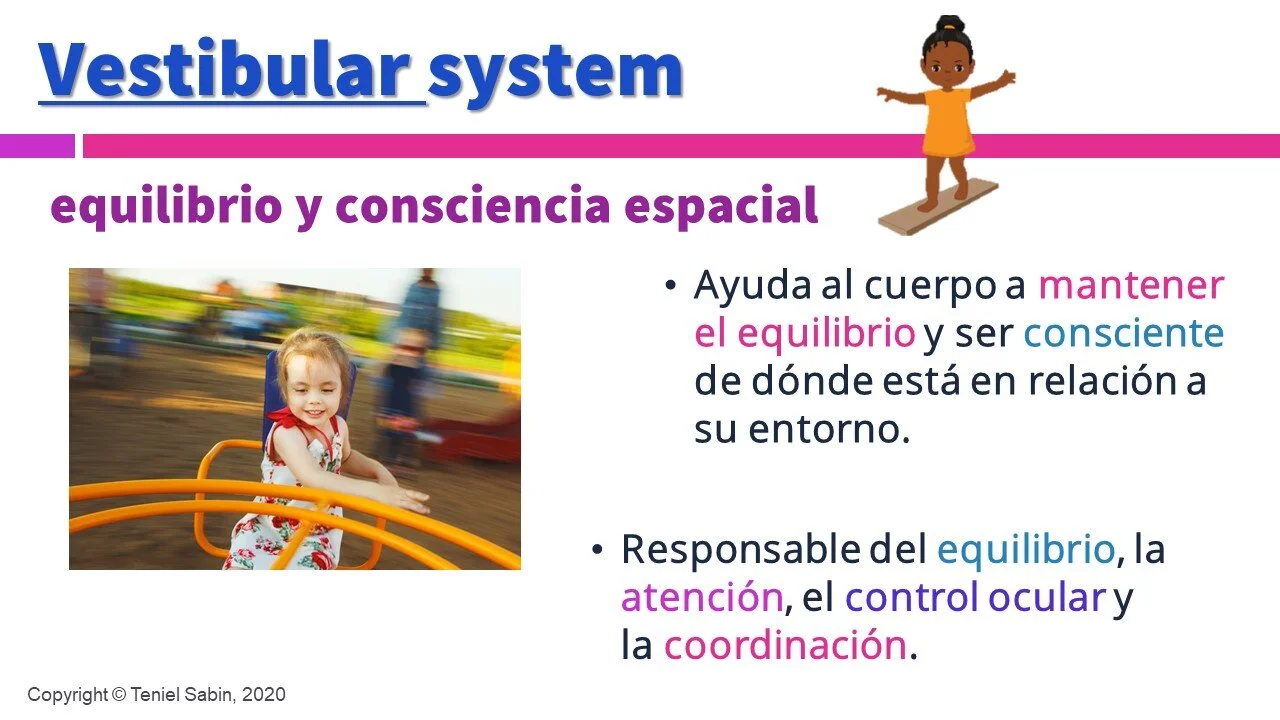 Vestibular system

equilibrio y consciencia espacial

• Ayuda al cuerpo a mantener el equilibrio y ser consciente de dónde está en relación a su entorno.

• Responsable del equilibrio, la atención, el control ocular y la coordinación.

Copyright © Teniel Sabin, 2020